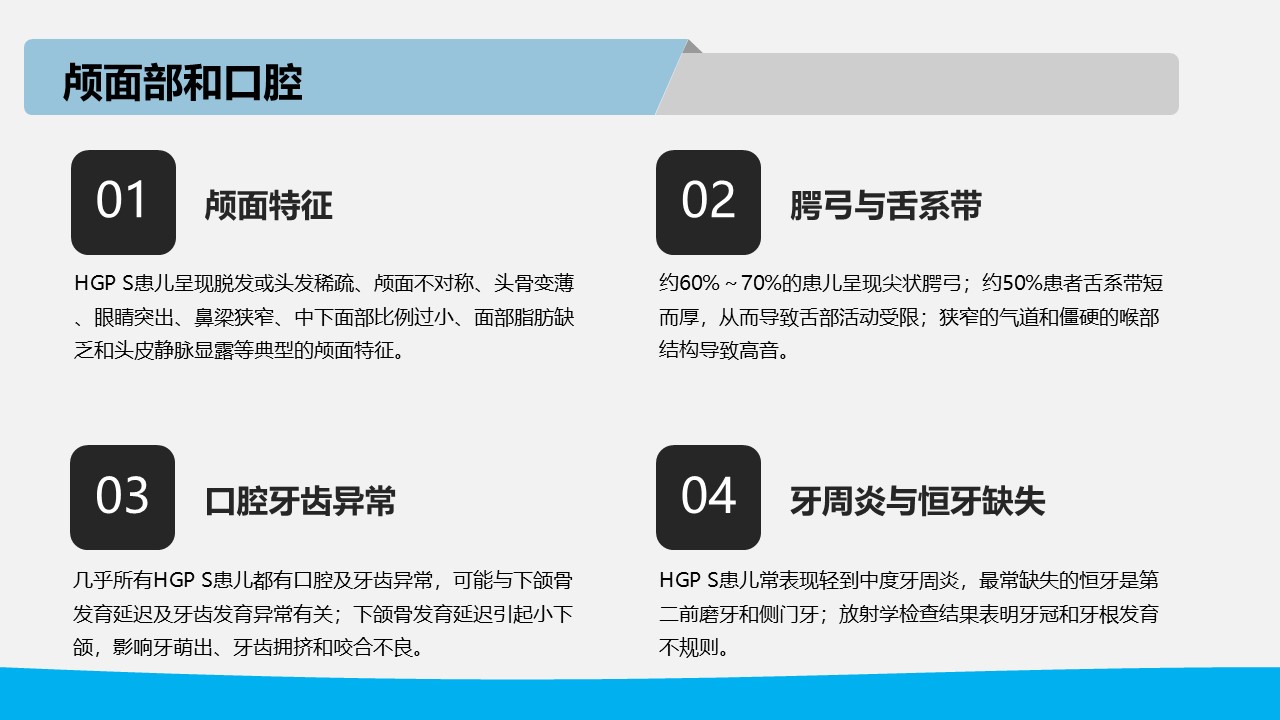 颅面部和口腔

01

颅面特征

HGP S患儿呈现脱发或头发稀疏、颅面不对称、头骨变薄、眼睛突出、鼻梁狭窄、中下面部比例过小、面部脂肪缺乏和头皮静脉显露等典型的颅面特征。

02

腭弓与舌系带

约60%～70%的患儿呈现尖状腭弓；约50%患者舌系带短而厚，从而导致舌部活动受限；狭窄的气道和僵硬的喉部结构导致高音。

03

口腔牙齿异常

几乎所有HGP S患儿都有口腔及牙齿异常，可能与下颌骨发育延迟及牙齿发育异常有关；下颌骨发育延迟引起小下颌，影响牙萌出、牙齿拥挤和咬合不良。

04

牙周炎与恒牙缺失

HGP S患儿常表现轻到中度牙周炎，最常缺失的恒牙是第二前磨牙和侧门牙；放射学检查结果表明牙冠和牙根发育不规则。